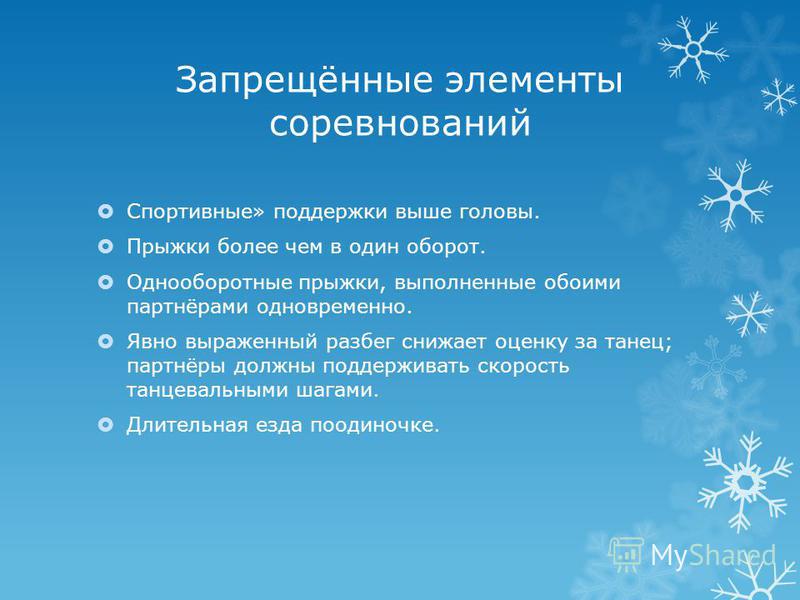 Запрещённые элементы соревнований

Спортивные» поддержки выше головы.

Прыжки более чем в один оборот.

Однооборотные прыжки, выполненные обоими партнёрами одновременно.

Явно выраженный разбег снижает оценку за танец; партнёры должны поддерживать скорость танцевальными шагами.

Длительная езда поодиночке.

MyShared